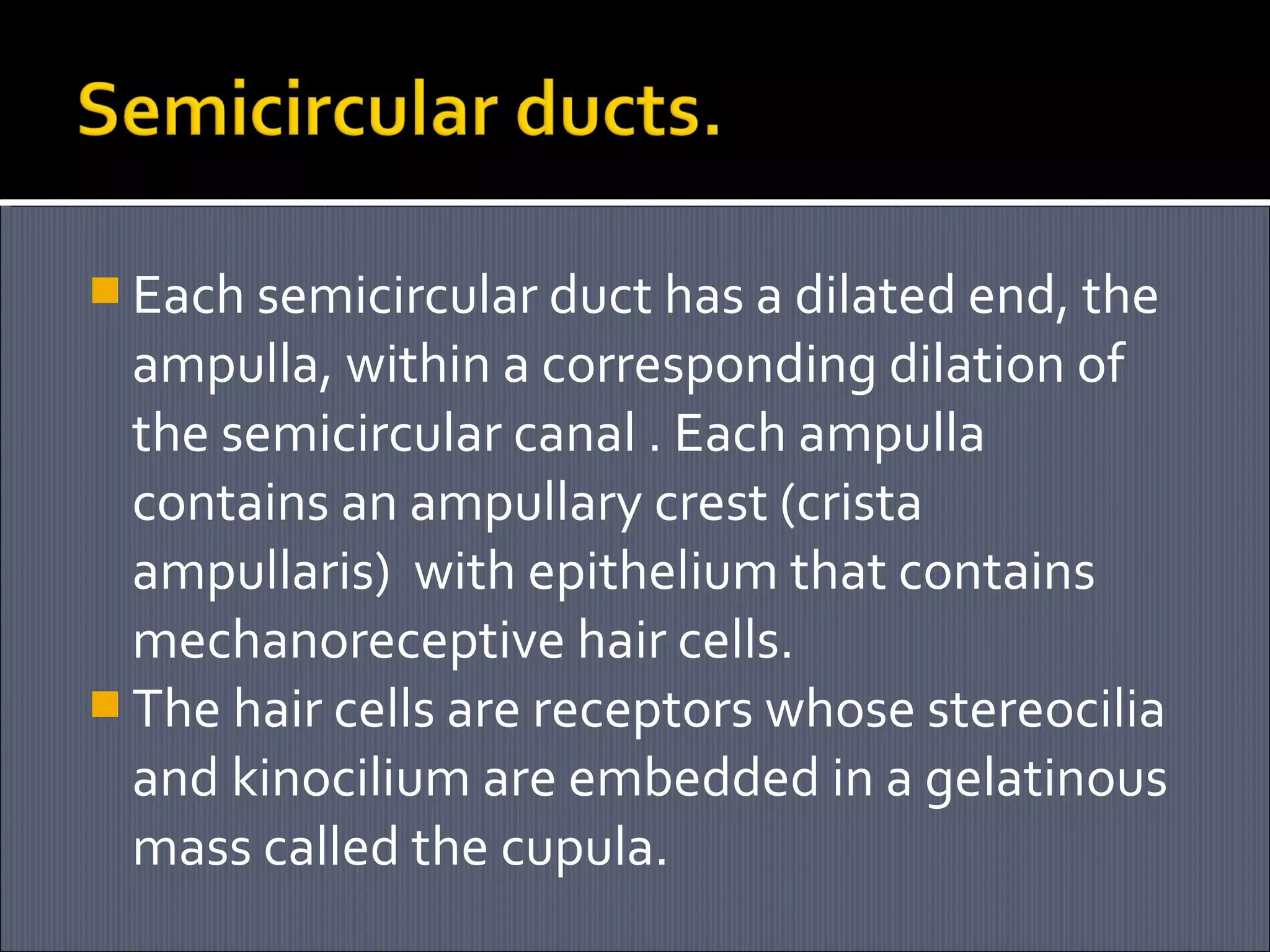 Semicircular ducts.

Each semicircular duct has a dilated end, the ampulla, within a corresponding dilation of the semicircular canal . Each ampulla contains an ampullary crest (crista ampullaris)  with epithelium that contains mechanoreceptive hair cells.

The hair cells are receptors whose stereocilia and kinocilium are embedded in a gelatinous mass called the cupula.